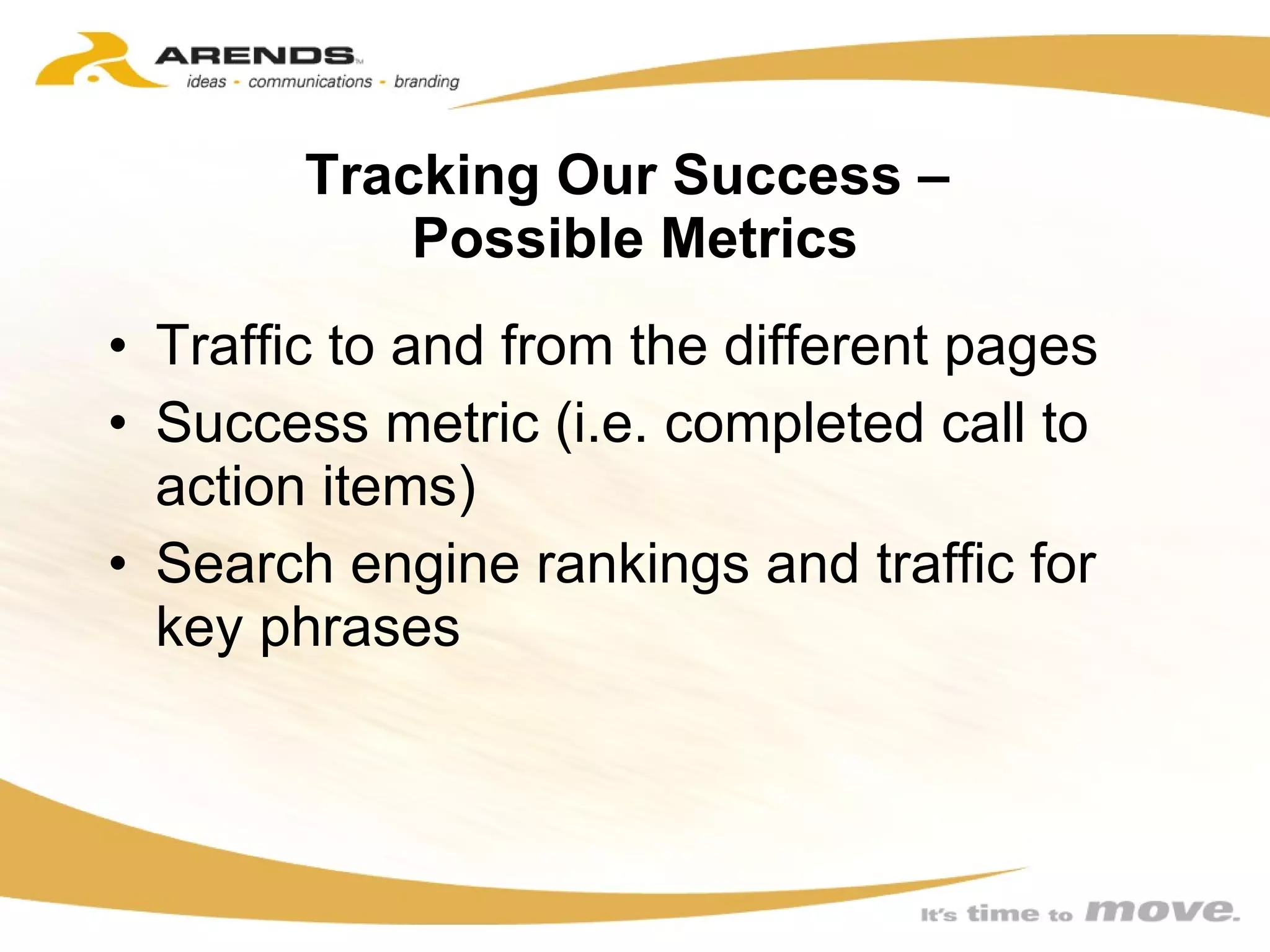 ARENDS™
ideas - communications - branding

Tracking Our Success –
Possible Metrics

• Traffic to and from the different pages
• Success metric (i.e. completed call to action items)
• Search engine rankings and traffic for key phrases

It's time to move.